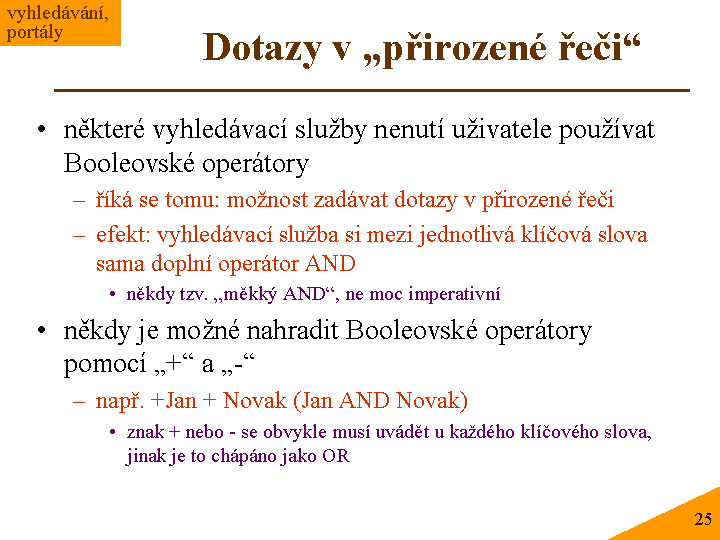 vyhledávání, portály

Dotazy v „přirozené řeči“

• některé vyhledávací služby nenutí uživatele používat Booleovské operátory
– říká se tomu: možnost zadávat dotazy v přirozené řeči
– efekt: vyhledávací služba si mezi jednotlivá klíčová slova sama doplní operátor AND
• někdy tzv. „měkký AND“, ne moc imperativní

• někdy je možné nahradit Booleovské operátory pomocí „+“ a „-“
– např. +Jan + Novak (Jan AND Novak)
• znak + nebo - se obvykle musí uvádět u každého klíčového slova, jinak je to chápáno jako OR

25